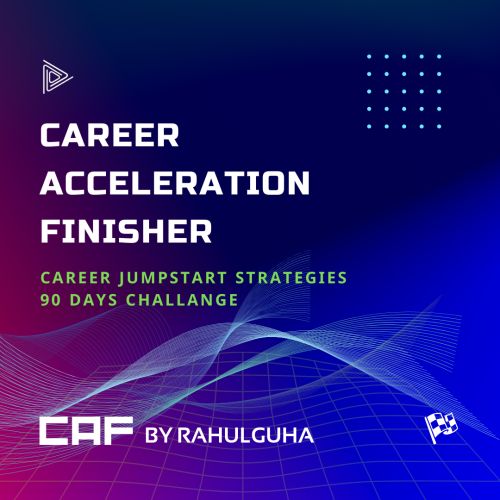 CAREER ACCELERATION FINISHER

CAREER JUMPSTART STRATEGIES
90 DAYS CHALLANGE

CAF BY RAHULGUHA